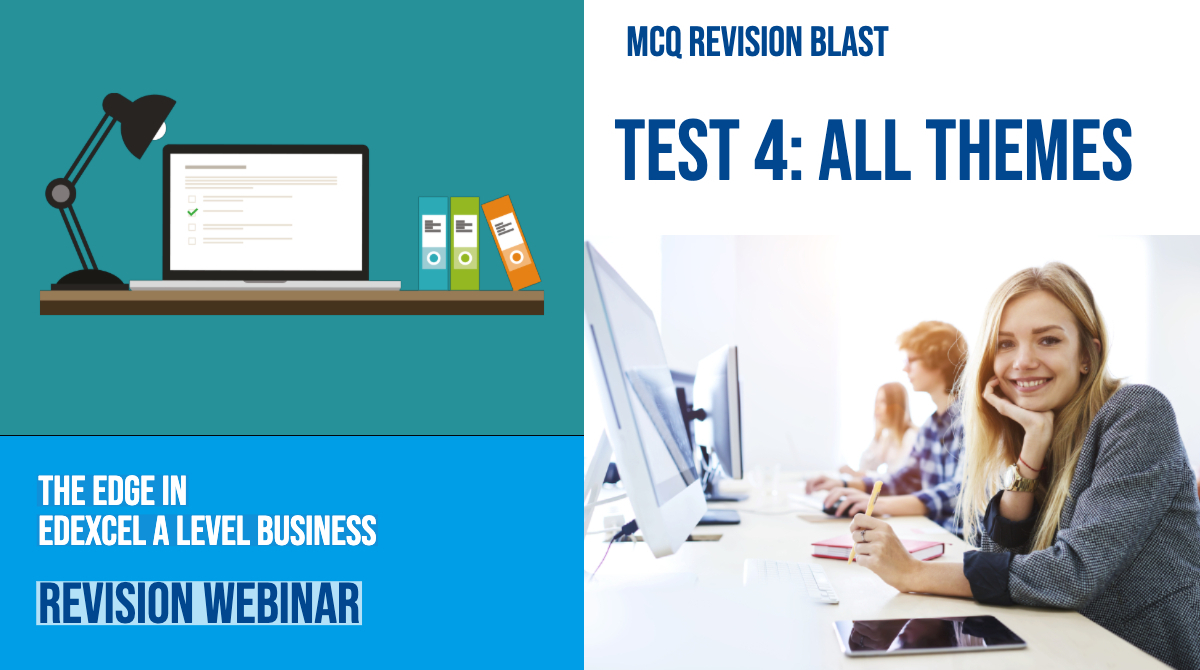 MCQ REVISION BLAST

TEST 4: ALL THEMES

THE EDGE IN
EDEXCEL A LEVEL BUSINESS

REVISION WEBINAR